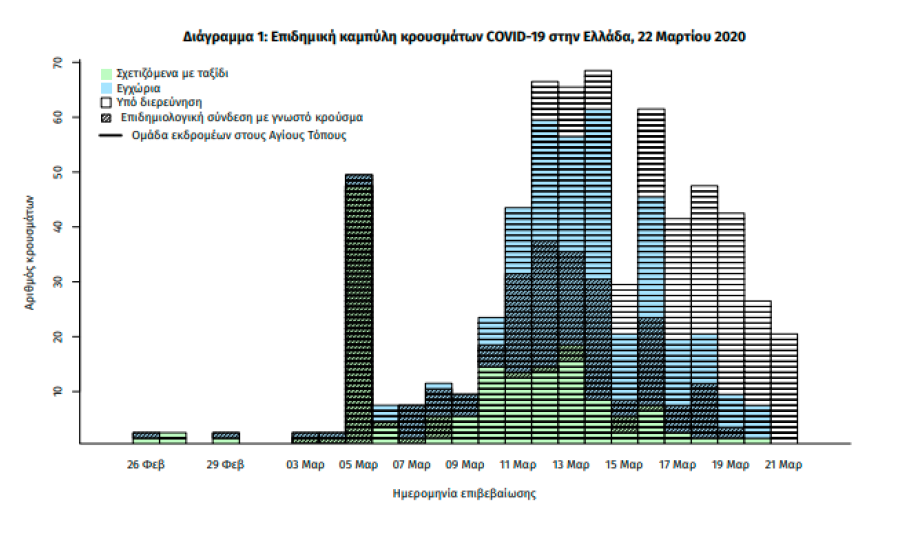 Διάγραμμα 1: Επιδημική καμπύλη κρουσμάτων COVID-19 στην Ελλάδα, 22 Μαρτίου 2020

Σχετιζόμενα με ταξίδι
Εγχώρια
Υπό διερεύνηση
Επιδημιολογική σύνδεση με γνωστό κρούσμα
Ομάδα εκδρομέων στους Αγίους Τόπους

Αριθμός κρουσμάτων

70
60
50
40
30
20
10

26 Φεβ
29 Φεβ
03 Μαρ
05 Μαρ
07 Μαρ
09 Μαρ
11 Μαρ
13 Μαρ
15 Μαρ
17 Μαρ
19 Μαρ
21 Μαρ

Ημερομηνία επιβεβαίωσης